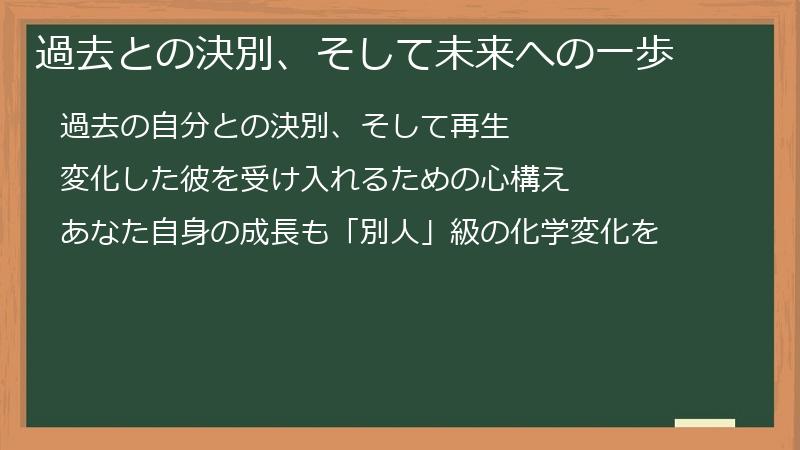 過去との決別、そして未来への一歩

過去の自分との決別、そして再生

変化した彼を受け入れるための心構え

あなた自身の成長も「別人」級の化学変化を